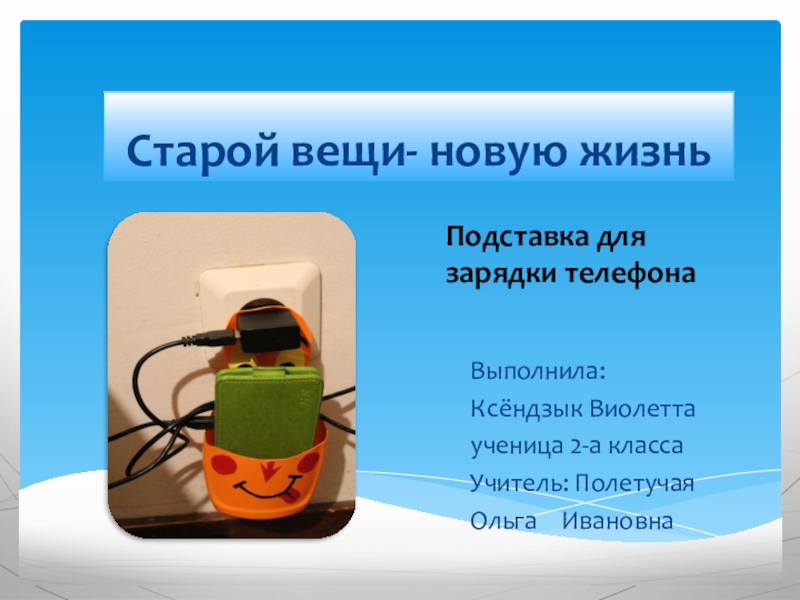 Старой вещи- новую жизнь

Подставка для зарядки телефона

Выполнила:
Ксёндзык Виолетта
ученица 2-а класса
Учитель: Полетучая
Ольга Ивановна